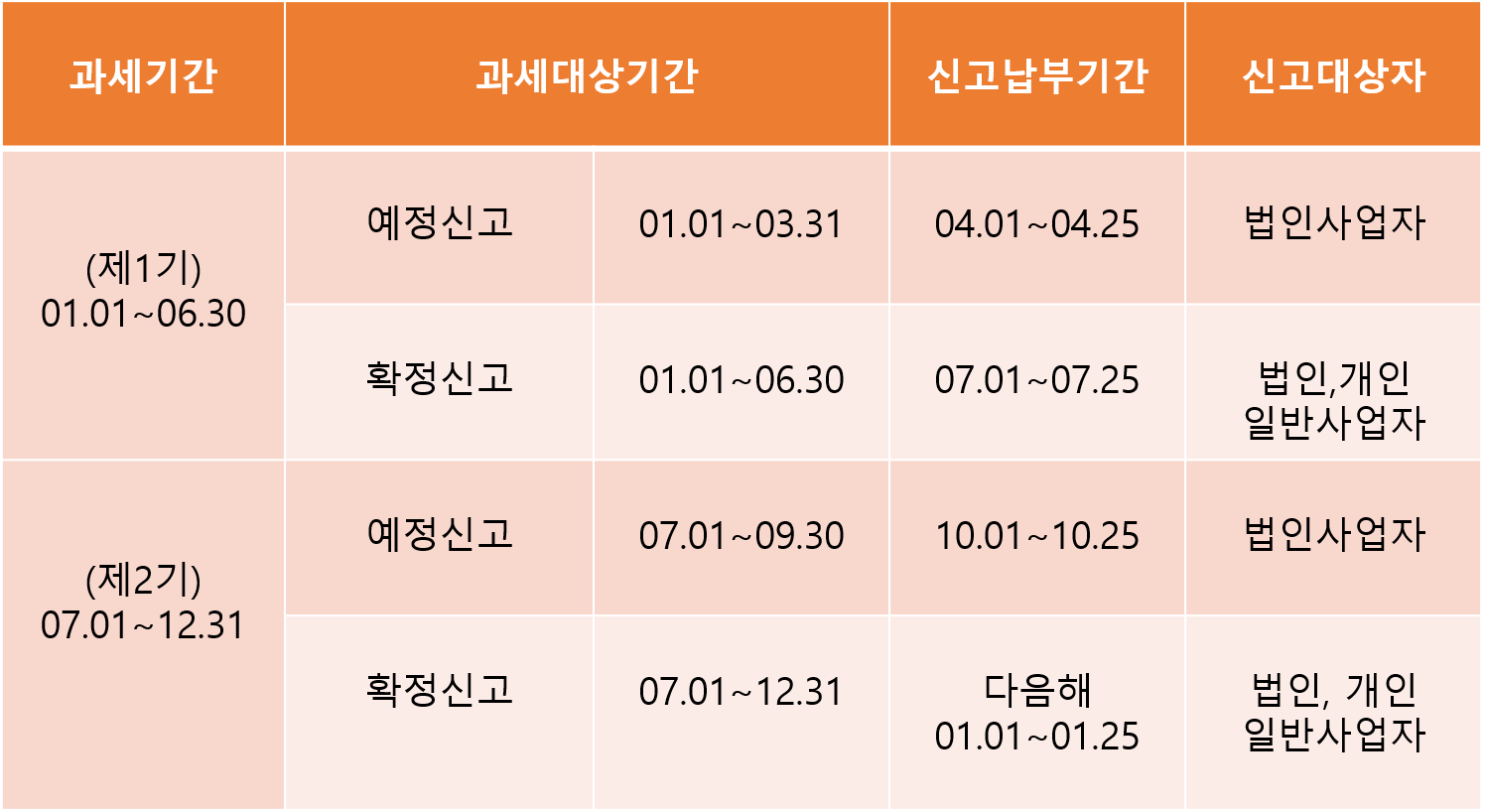 | 과세기간 | 과세대상기간 | | 신고납부기간 | 신고대상자 |
|---|---|---|---|---|
| (제1기) 01.01~06.30 | 예정신고 | 01.01~03.31 | 04.01~04.25 | 법인사업자 |
| | 확정신고 | 01.01~06.30 | 07.01~07.25 | 법인,개인 일반사업자 |
| (제2기) 07.01~12.31 | 예정신고 | 07.01~09.30 | 10.01~10.25 | 법인사업자 |
| | 확정신고 | 07.01~12.31 | 다음해 01.01~01.25 | 법인, 개인 일반사업자 |